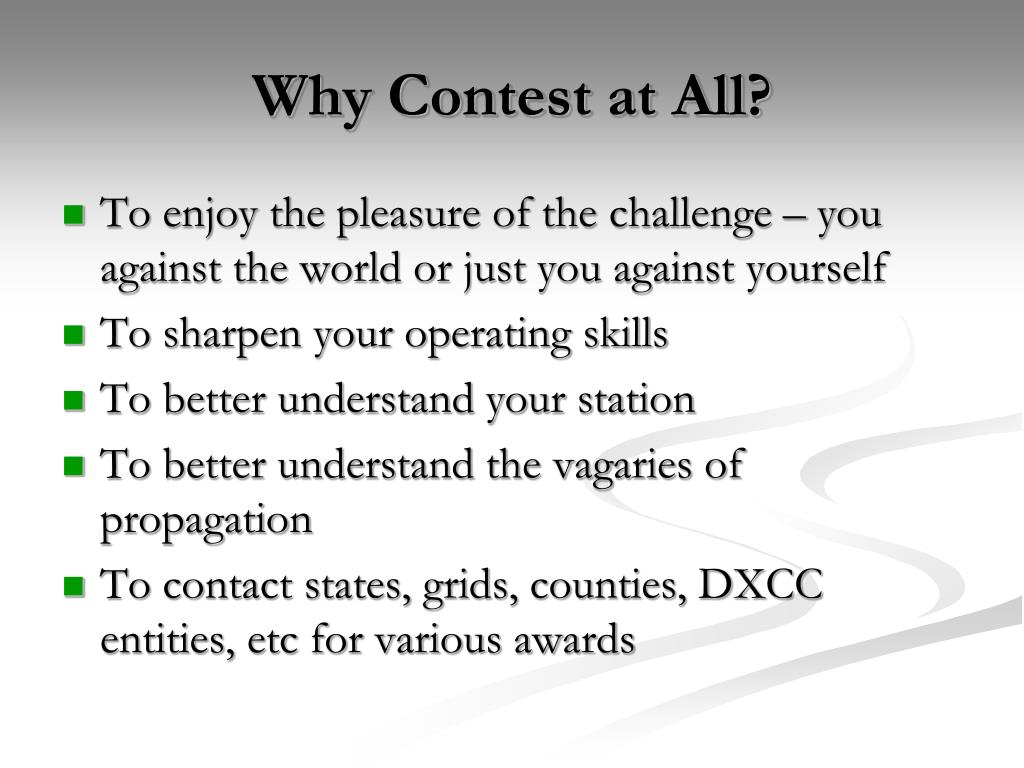 Why Contest at All?

- To enjoy the pleasure of the challenge – you against the world or just you against yourself
- To sharpen your operating skills
- To better understand your station
- To better understand the vagaries of propagation
- To contact states, grids, counties, DXCC entities, etc for various awards